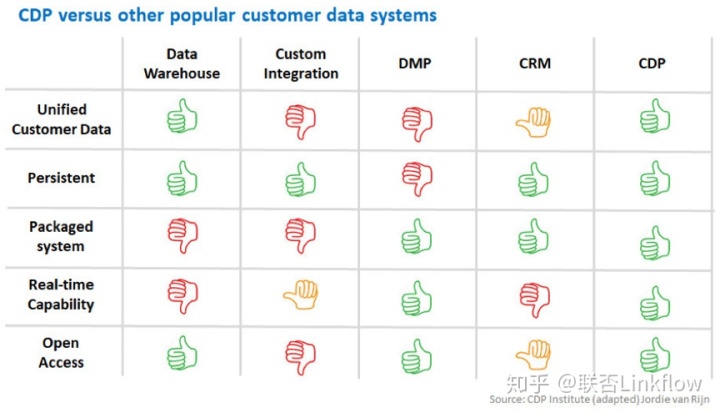 CDP versus other popular customer data systems

| | Data Warehouse | Custom Integration | DMP | CRM | CDP |
|---|---|---|---|---|---|
| Unified Customer Data | | | | | |
| Persistent | | | | | |
| Packaged system | | | | | |
| Real-time Capability | | | | | |
| Open Access | | | | | |

知乎 @联否Linkflow
Source: CDP Institute (adapted) Jordie van Rijn